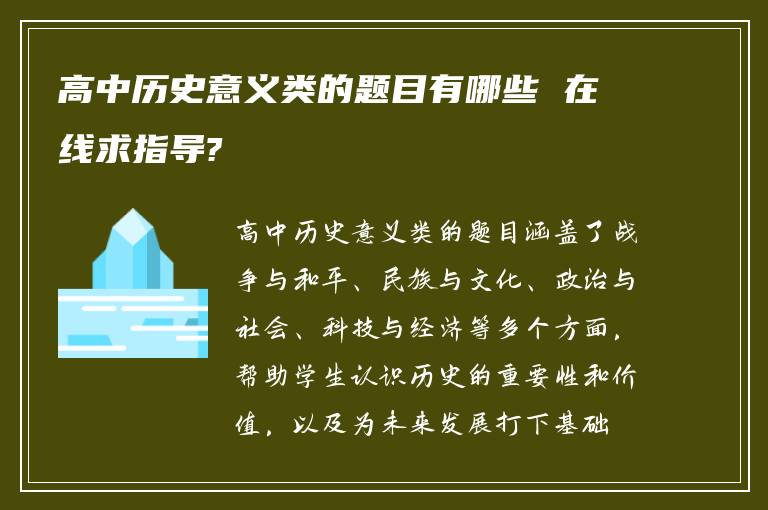 高中历史意义类的题目有哪些 在线求指导?

高中历史意义类的题目涵盖了战争与和平、民族与文化、政治与社会、科技与经济等多个方面，帮助学生认识历史的重要性和价值，以及为未来发展打下基础